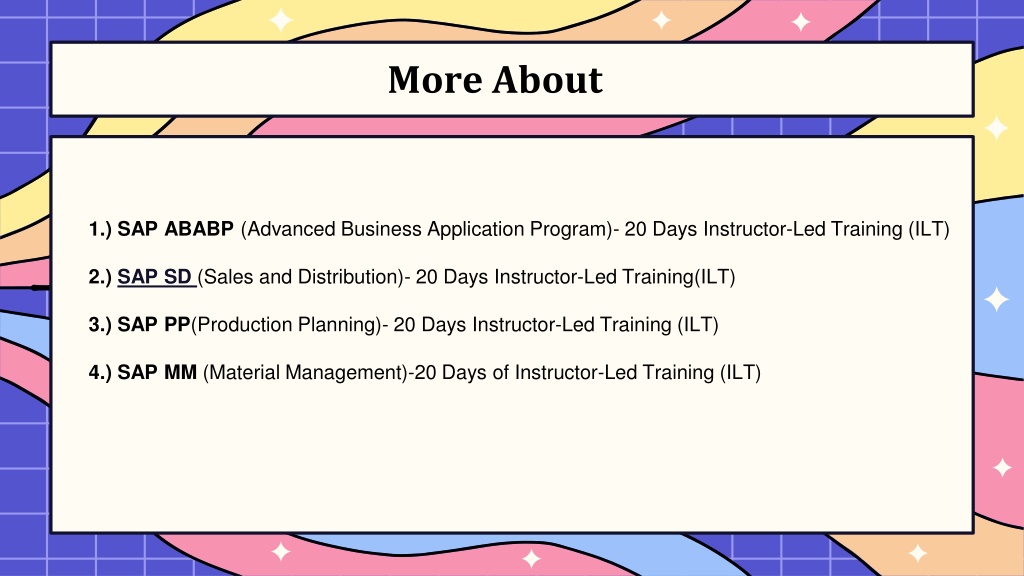 More About

1.) SAP ABABP (Advanced Business Application Program)- 20 Days Instructor-Led Training (ILT)

2.) SAP SD (Sales and Distribution)- 20 Days Instructor-Led Training(ILT)

3.) SAP PP(Production Planning)- 20 Days Instructor-Led Training (ILT)

4.) SAP MM (Material Management)-20 Days of Instructor-Led Training (ILT)